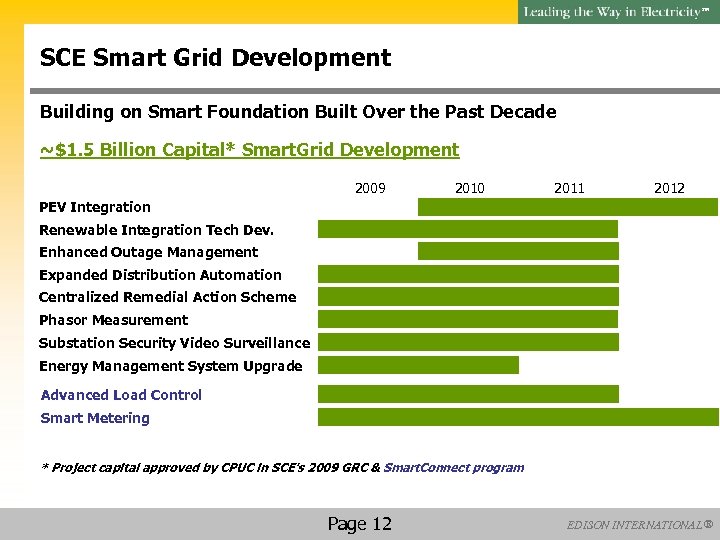 Leading the Way in Electricity™

SCE Smart Grid Development

Building on Smart Foundation Built Over the Past Decade

~$1.5 Billion Capital* SmartGrid Development

2009 2010 2011 2012

PEV Integration
Renewable Integration Tech Dev.
Enhanced Outage Management
Expanded Distribution Automation
Centralized Remedial Action Scheme
Phasor Measurement
Substation Security Video Surveillance
Energy Management System Upgrade
Advanced Load Control
Smart Metering

* Project capital approved by CPUC in SCE's 2009 GRC & SmartConnect program

Page 12

EDISON INTERNATIONAL®